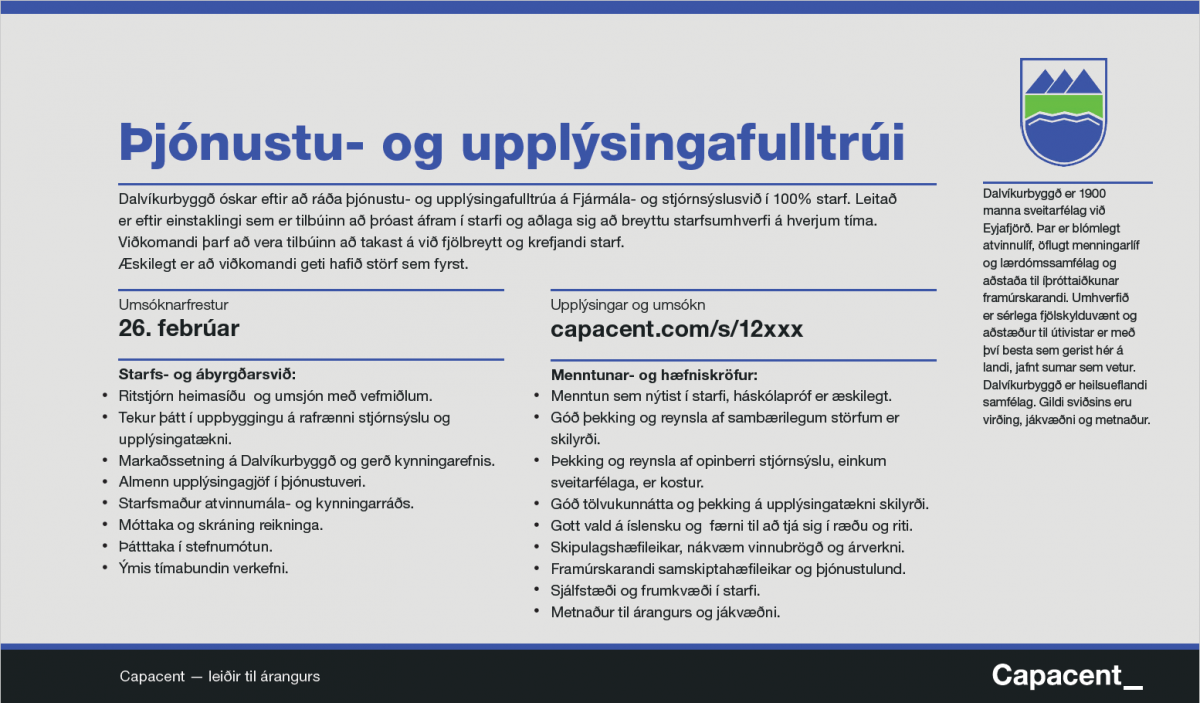 Þjónustu- og upplýsingafulltrúi

Dalvíkurbyggð óskar eftir að ráða þjónustu- og upplýsingafulltrúa á Fjármála- og stjórnsýslusvið í 100% starf. Leitað er eftir einstaklingi sem er tilbúinn að þróast áfram í starfi og aðlaga sig að breyttu starfsumhverfi á hverjum tíma. Viðkomandi þarf að vera tilbúinn að takast á við fjölbreytt og krefjandi starf.
Æskilegt er að viðkomandi geti hafið störf sem fyrst.

Umsóknarfrestur
26. febrúar

Starfs- og ábyrgðarsvið:
• Ritstjórn heimasíðu og umsjón með vefmiðlum.
• Tekur þátt í uppbyggingu á rafrænni stjórnsýslu og upplýsingatækni.
• Markaðssetning á Dalvíkurbyggð og gerð kynningarefnis.
• Almenn upplýsingagjöf í þjónustuveri.
• Starfsmaður atvinnumála- og kynningarráðs.
• Móttaka og skráning reikninga.
• Þátttaka í stefnumótun.
• Ýmis tímabundin verkefni.

Upplýsingar og umsókn
capacent.com/s/12xxx

Menntunar- og hæfniskröfur:
• Menntun sem nýtist í starfi, háskólapróf er æskilegt.
• Góð þekking og reynsla af sambærilegum störfum er skilyrði.
• Þekking og reynsla af opinberri stjórnsýslu, einkum sveitarfélaga, er kostur.
• Góð tölvukunnátta og þekking á upplýsingatækni skilyrði.
• Gott vald á íslensku og færni til að tjá sig í ræðu og riti.
• Skipulagshæfileikar, nákvæm vinnubrögð og árverkni.
• Framúrskarandi samskiptahæfileikar og þjónustulund.
• Sjálfstæði og frumkvæði í starfi.
• Metnaður til árangurs og jákvæðni.

Dalvíkurbyggð er 1900 manna sveitarfélag við Eyjafjörð. Þar er blómlegt atvinnulíf, öflugt menningarlíf og lærdómssamfélag og aðstaða til íþróttaiðkunar framúrskarandi. Umhverfið er sérlega fjölskylduvænt og aðstæður til útivistar er með því besta sem gerist hér á landi, jafnt sumar sem vetur. Dalvíkurbyggð er heilsueflandi samfélag. Gildi sviðsins eru virðing, jákvæðni og metnaður.

Capacent — leiðir til árangurs

Capacent_